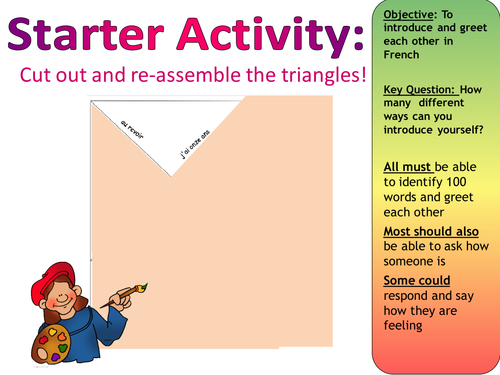 Starter Activity:

Cut out and re-assemble the triangles!

au revoir

j'ai onze ans

Objective: To introduce and greet each other in French

Key Question: How many different ways can you introduce yourself?

All must be able to identify 100 words and greet each other

Most should also be able to ask how someone is

Some could respond and say how they are feeling